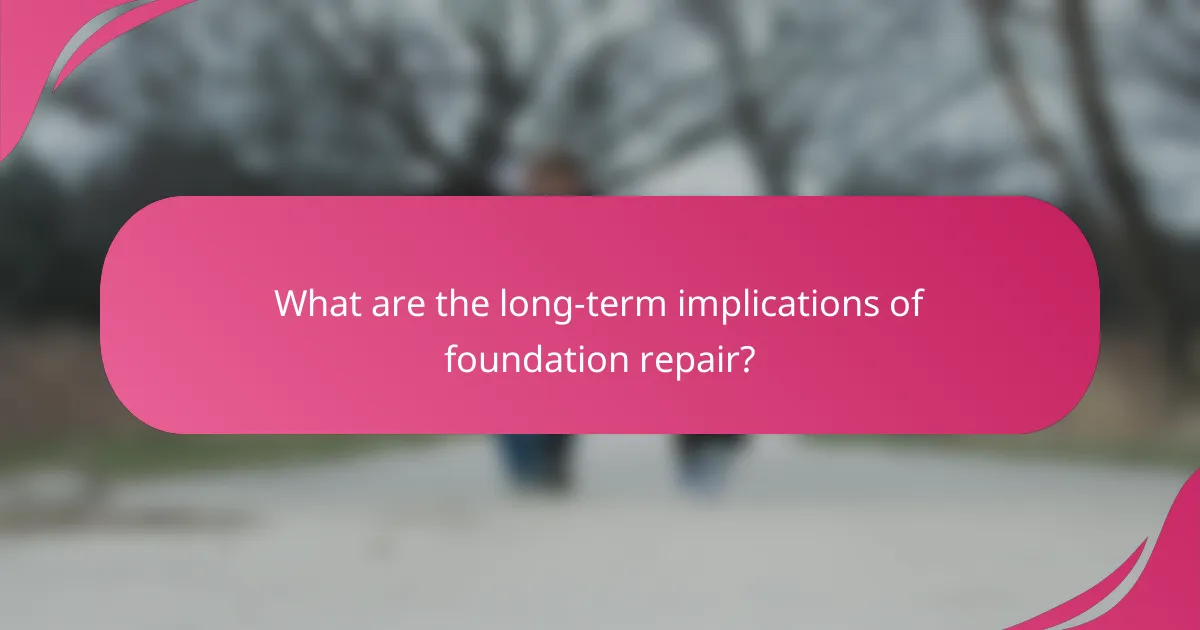 What are the long-term implications of foundation repair?